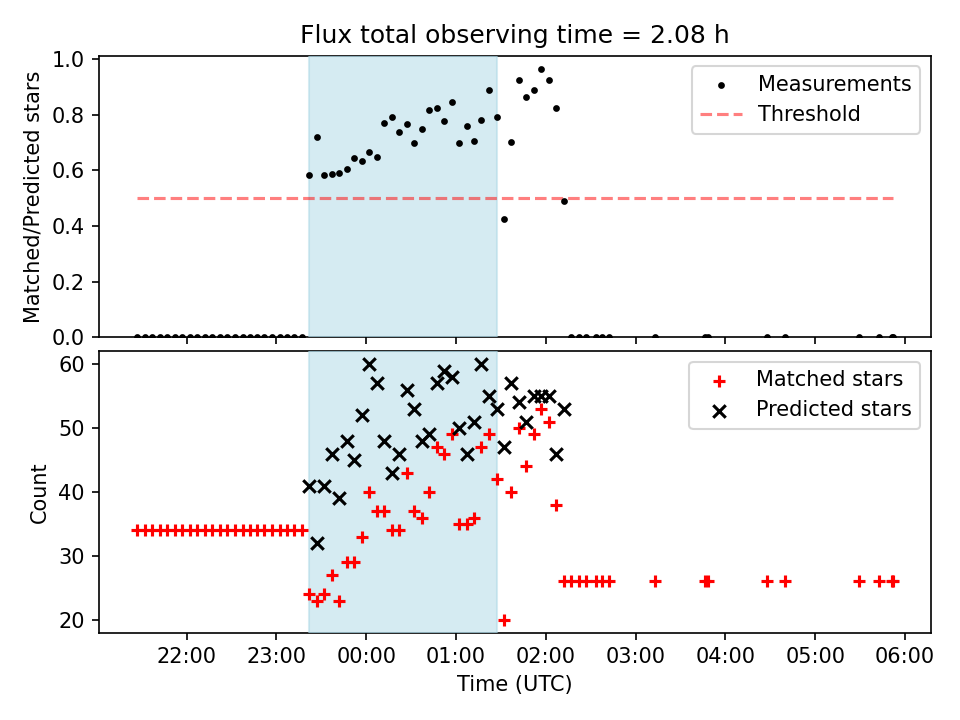 Flux total observing time = 2.08 h

Matched/Predicted stars

1.0
0.8
0.6
0.4
0.2
0.0

Measurements
Threshold

Count

60
50
40
30
20

Matched stars
Predicted stars

22:00
23:00
00:00
01:00
02:00
03:00
04:00
05:00
06:00

Time (UTC)